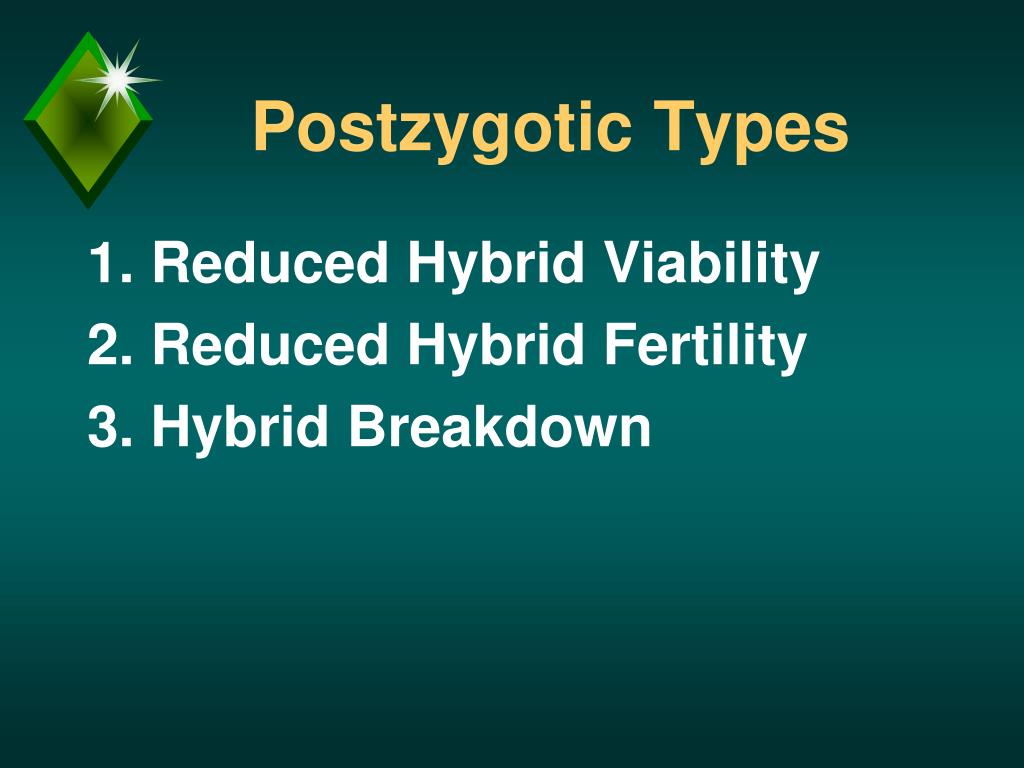 Postzygotic Types

1. Reduced Hybrid Viability
2. Reduced Hybrid Fertility
3. Hybrid Breakdown